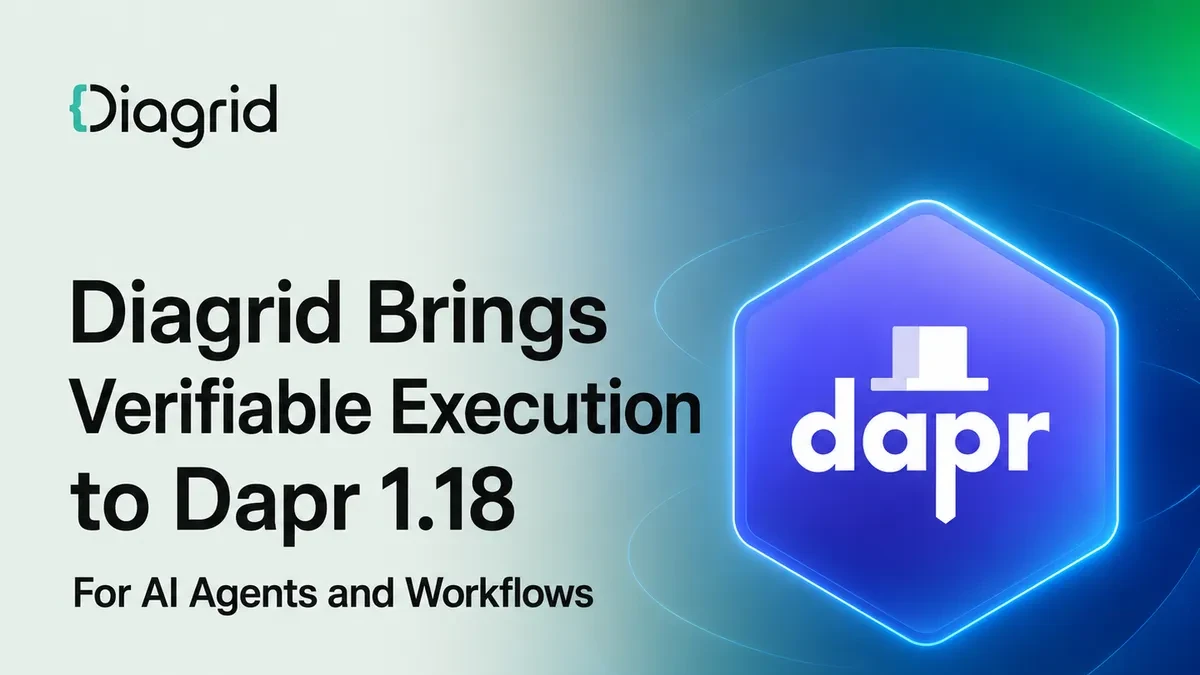 Diagrid

Diagrid Brings Verifiable Execution to Dapr 1.18

For AI Agents and Workflows

dapr